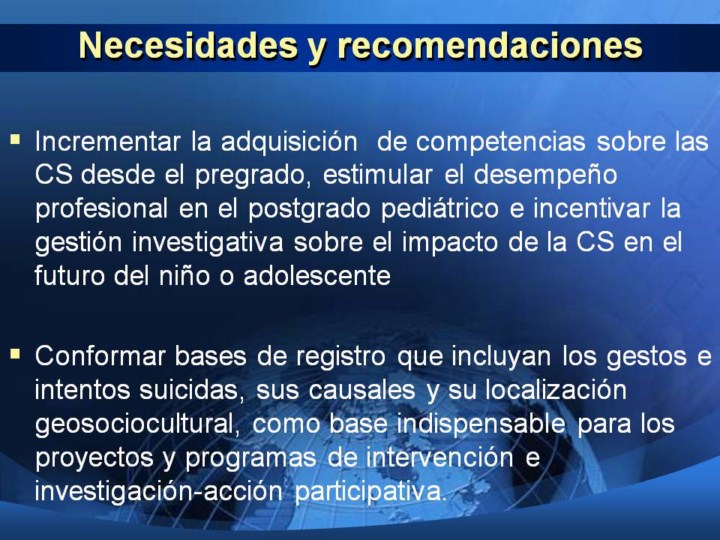 Necesidades y recomendaciones

▪ Incrementar la adquisición de competencias sobre las CS desde el pregrado, estimular el desempeño profesional en el postgrado pediátrico e incentivar la gestión investigativa sobre el impacto de la CS en el futuro del niño o adolescente

▪ Conformar bases de registro que incluyan los gestos e intentos suicidas, sus causales y su localización geosociocultural, como base indispensable para los proyectos y programas de intervención e investigación-acción participativa.